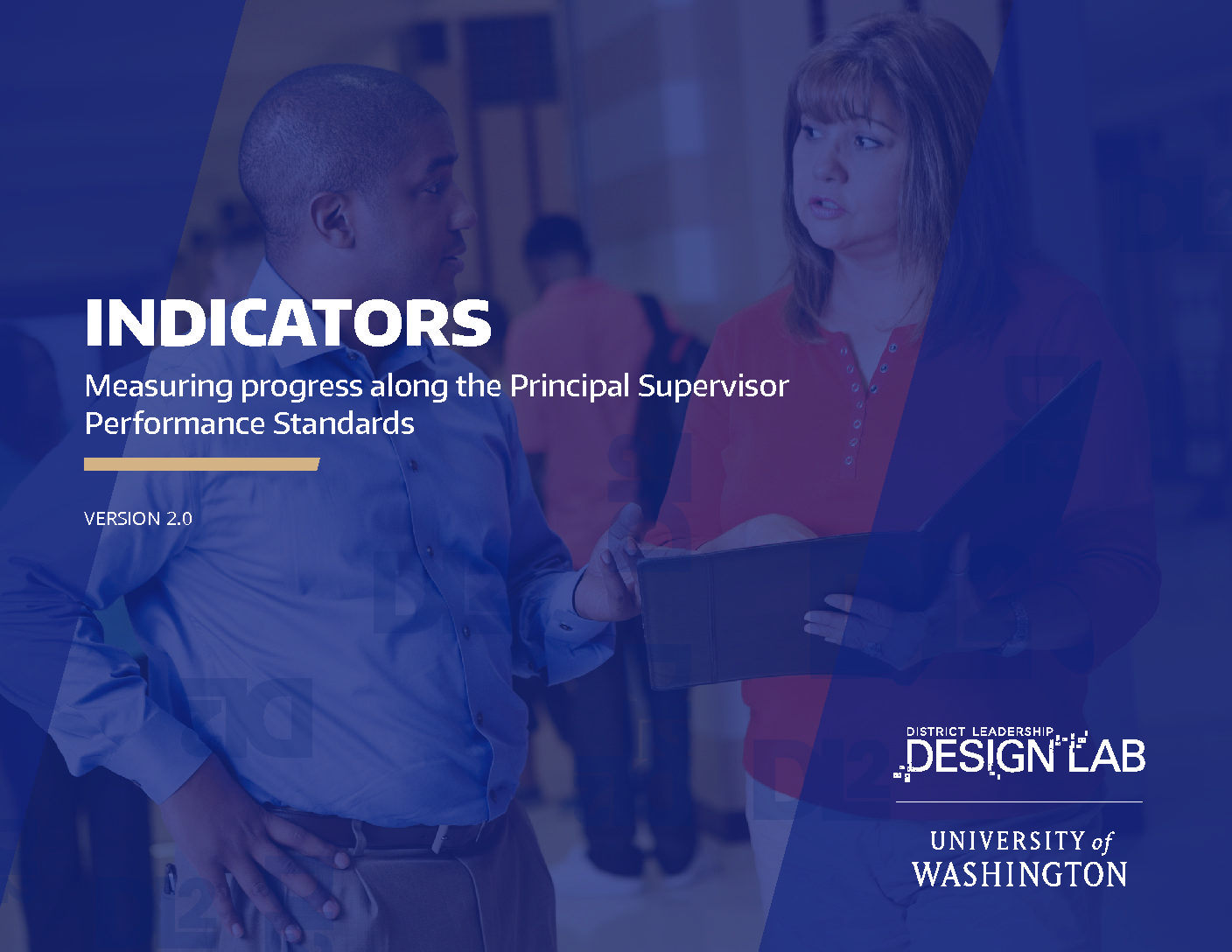 INDICATORS

Measuring progress along the Principal Supervisor Performance Standards

VERSION 2.0

DISTRICT LEADERSHIP DESIGN LAB

UNIVERSITY of WASHINGTON